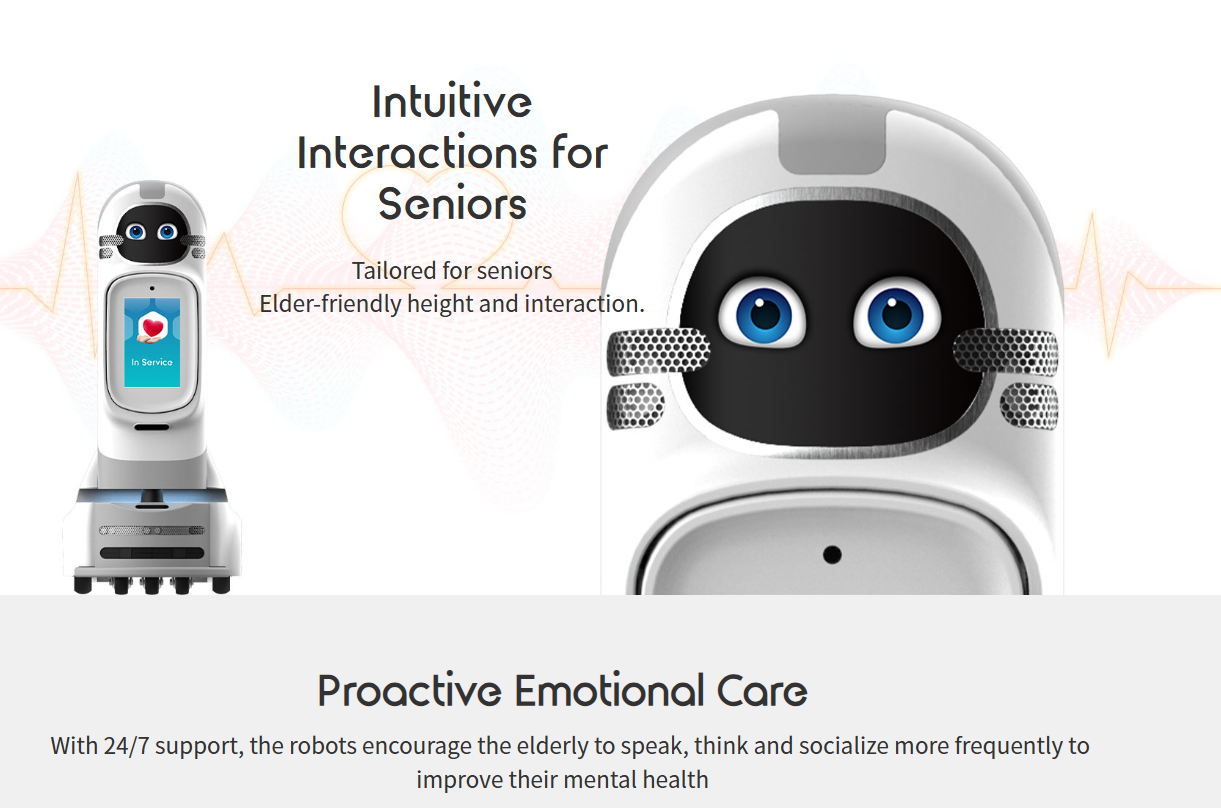 Intuitive Interactions for Seniors

Tailored for seniors
Elder-friendly height and interaction.

In Service

Proactive Emotional Care

With 24/7 support, the robots encourage the elderly to speak, think and socialize more frequently to improve their mental health